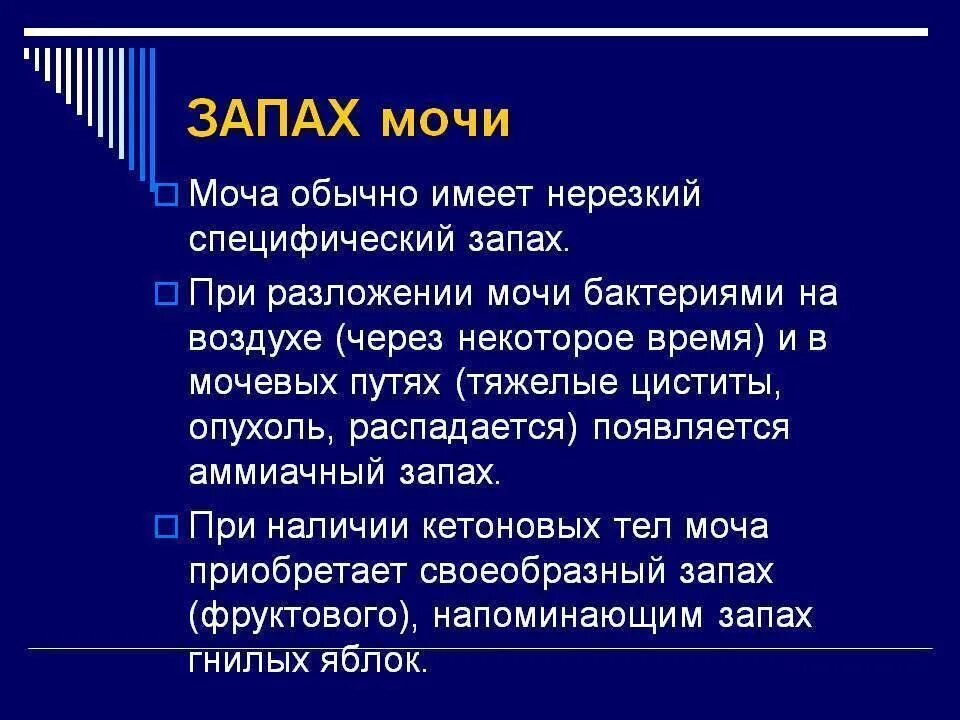 ЗАПАХ мочи

Моча обычно имеет нерезкий специфический запах.

При разложении мочи бактериями на воздухе (через некоторое время) и в мочевых путях (тяжелые циститы, опухоль, распадается) появляется аммиачный запах.

При наличии кетоновых тел моча приобретает своеобразный запах (фруктового), напоминающим запах гнилых яблок.